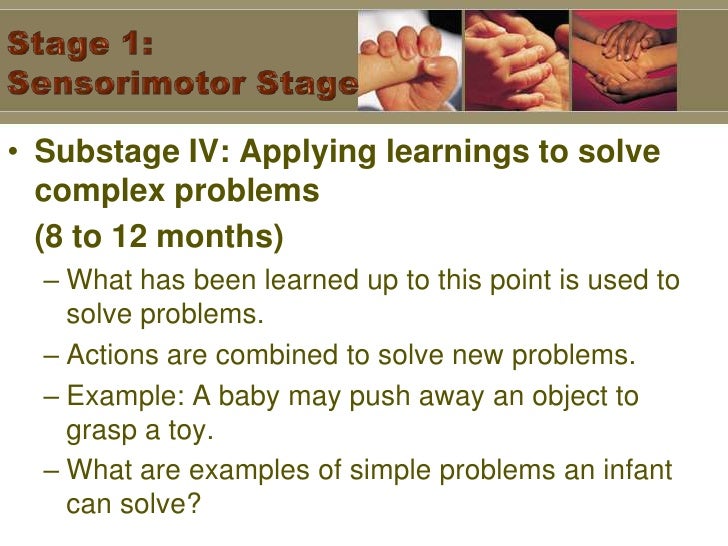 Stage 1:
Sensorimotor Stage

• Substage IV: Applying learnings to solve complex problems
(8 to 12 months)
– What has been learned up to this point is used to solve problems.
– Actions are combined to solve new problems.
– Example: A baby may push away an object to grasp a toy.
– What are examples of simple problems an infant can solve?